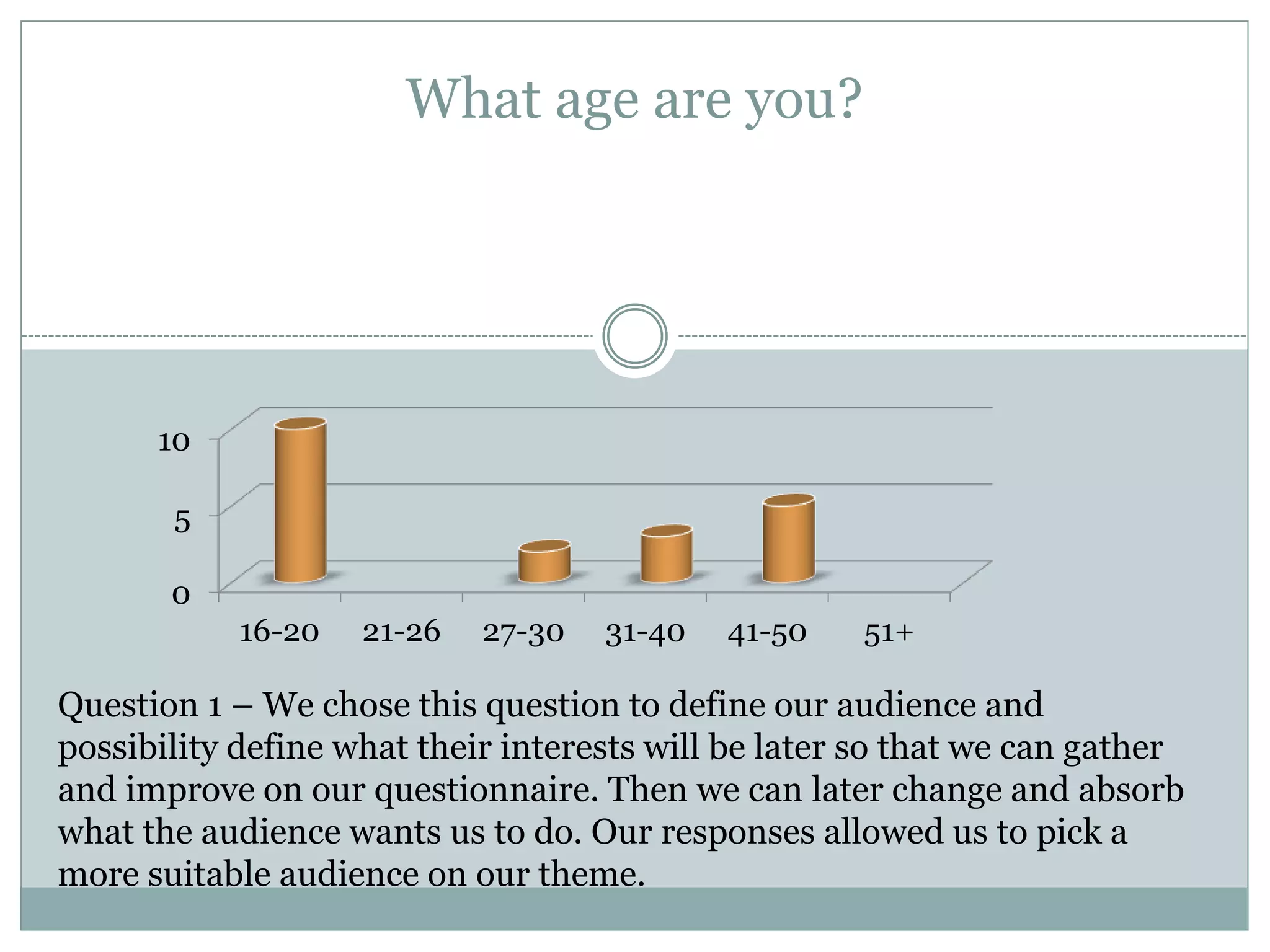 What age are you?

10
5
0

16-20
21-26
27-30
31-40
41-50
51+

Question 1 – We chose this question to define our audience and possibility define what their interests will be later so that we can gather and improve on our questionnaire. Then we can later change and absorb what the audience wants us to do. Our responses allowed us to pick a more suitable audience on our theme.